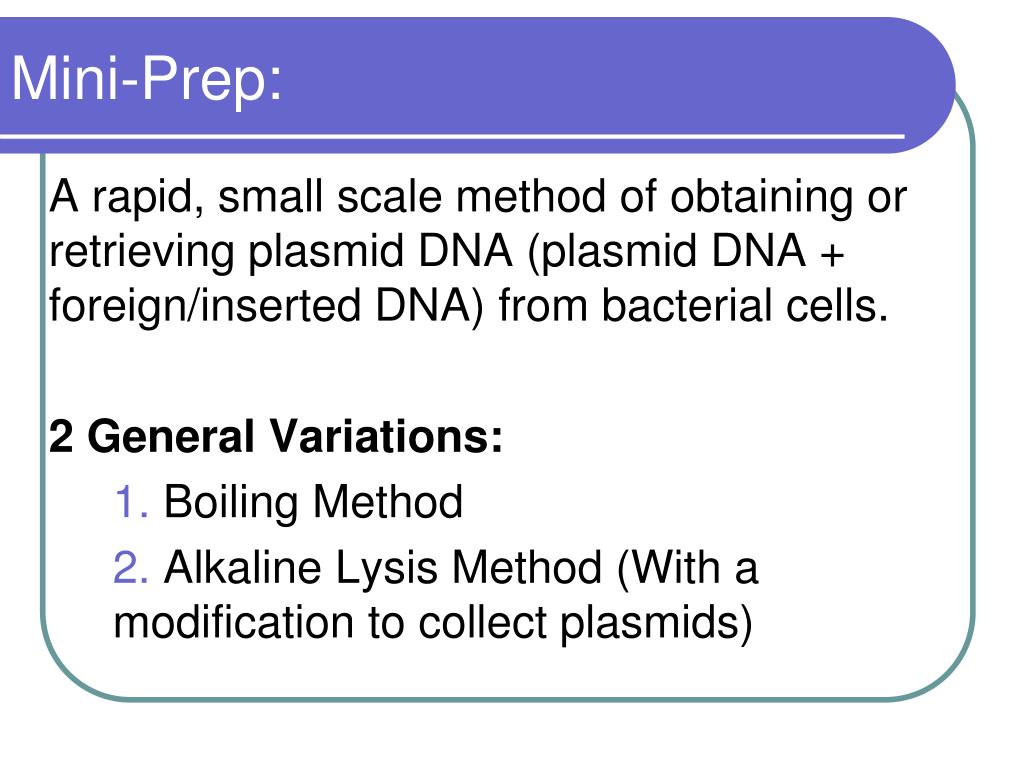 Mini-Prep:

A rapid, small scale method of obtaining or retrieving plasmid DNA (plasmid DNA + foreign/inserted DNA) from bacterial cells.

2 General Variations:

1. Boiling Method

2. Alkaline Lysis Method (With a modification to collect plasmids)